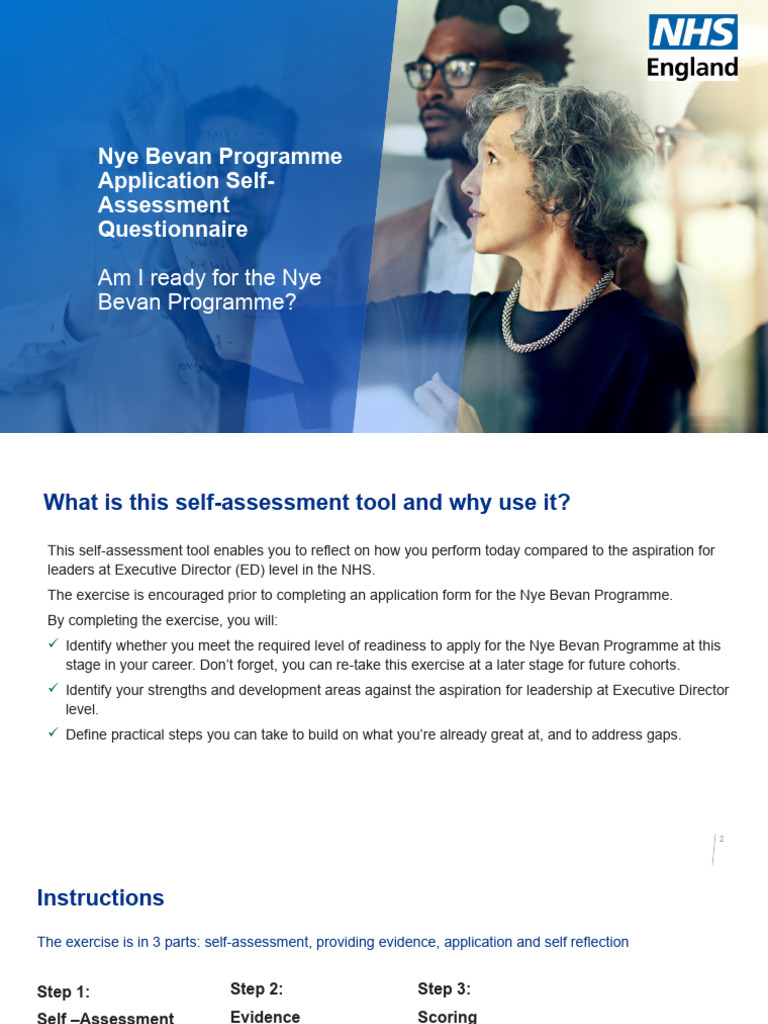 NHS
England

Nye Bevan Programme Application Self-Assessment Questionnaire

Am I ready for the Nye Bevan Programme?

What is this self-assessment tool and why use it?

This self-assessment tool enables you to reflect on how you perform today compared to the aspiration for leaders at Executive Director (ED) level in the NHS.

The exercise is encouraged prior to completing an application form for the Nye Bevan Programme.

By completing the exercise, you will:

✓ Identify whether you meet the required level of readiness to apply for the Nye Bevan Programme at this stage in your career. Don't forget, you can re-take this exercise at a later stage for future cohorts.

✓ Identify your strengths and development areas against the aspiration for leadership at Executive Director level.

✓ Define practical steps you can take to build on what you're already great at, and to address gaps.

2

Instructions

The exercise is in 3 parts: self-assessment, providing evidence, application and self reflection

Step 1:
Self –Assessment

Step 2:
Evidence

Step 3:
Scoring